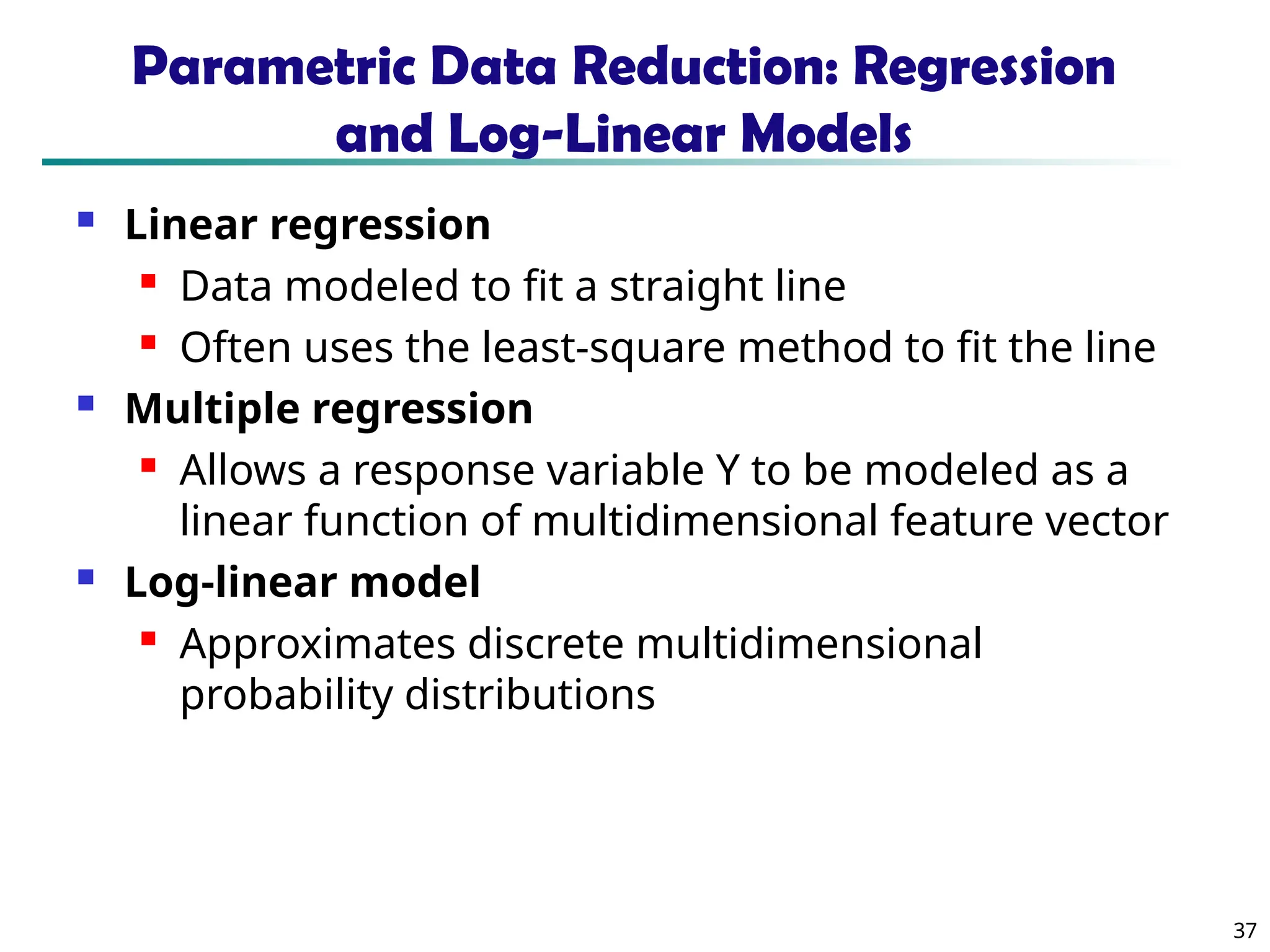 Parametric Data Reduction: Regression and Log-Linear Models

Linear regression

Data modeled to fit a straight line

Often uses the least-square method to fit the line

Multiple regression

Allows a response variable Y to be modeled as a linear function of multidimensional feature vector

Log-linear model

Approximates discrete multidimensional probability distributions

37